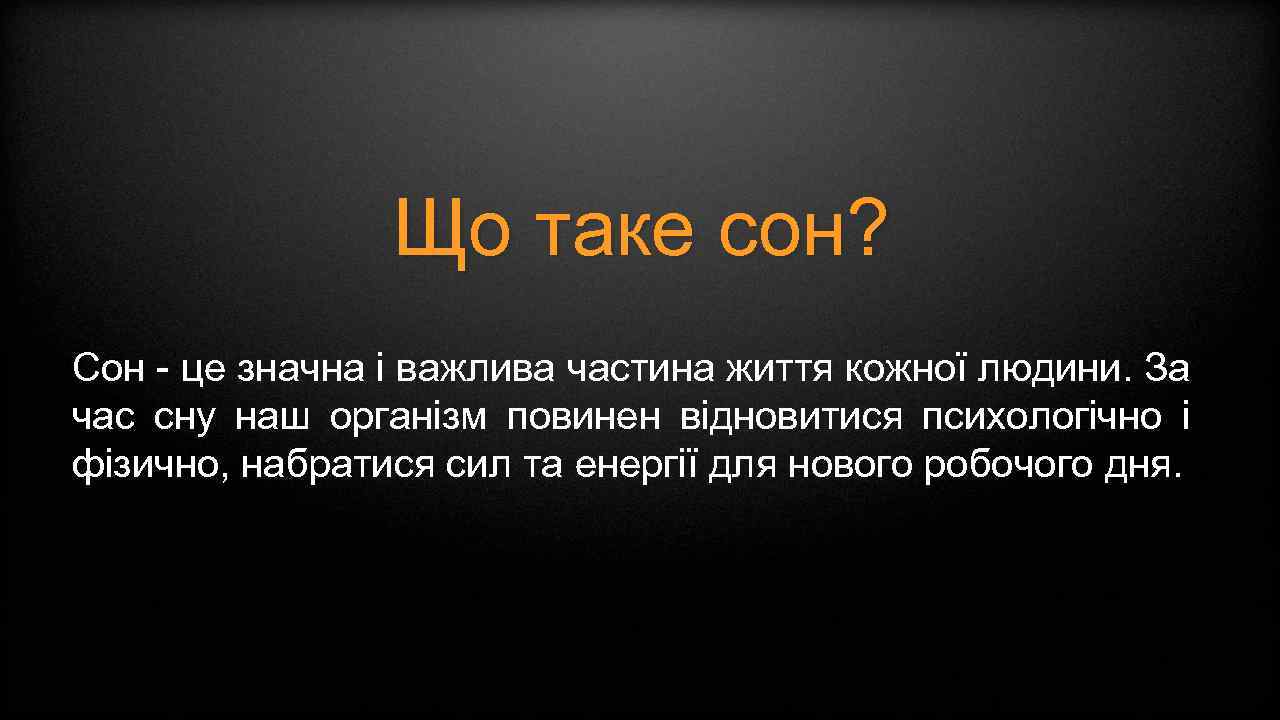 Що таке сон?

Сон - це значна і важлива частина життя кожної людини. За час сну наш організм повинен відновитися психологічно і фізично, набратися сил та енергії для нового робочого дня.